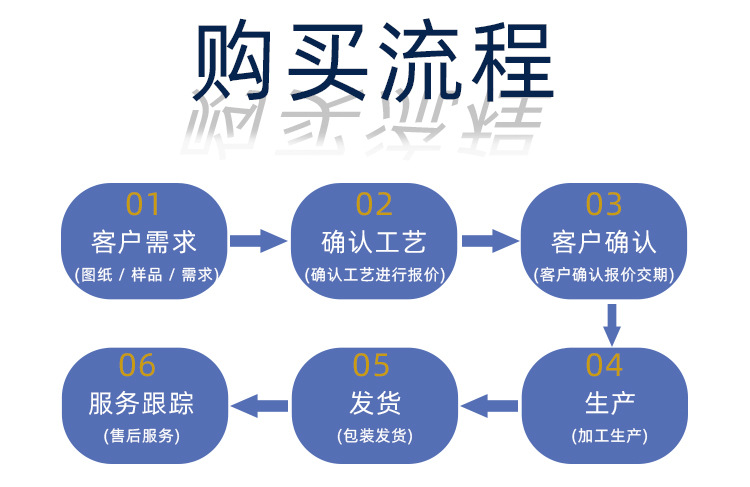 购买流程

01
客户需求
(图纸 / 样品 / 需求)

02
确认工艺
(确认工艺进行报价)

03
客户确认
(客户确认报价交期)

04
生产
(加工生产)

05
发货
(包装发货)

06
服务跟踪
(售后服务)